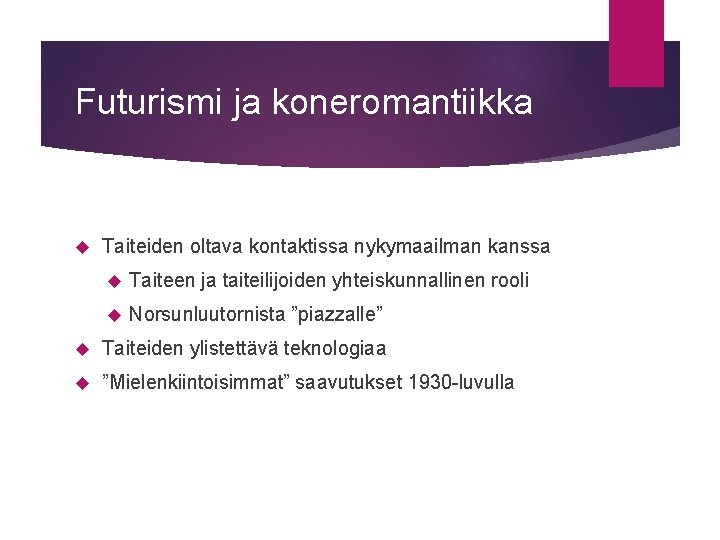 Futurismi ja koneromantiikka

Taiteiden oltava kontaktissa nykymaailman kanssa

Taiteen ja taiteilijoiden yhteiskunnallinen rooli

Norsunluutornista ”piazzalle”

Taiteiden ylistettävä teknologiaa

”Mielenkiintoisimmat” saavutukset 1930-luvulla